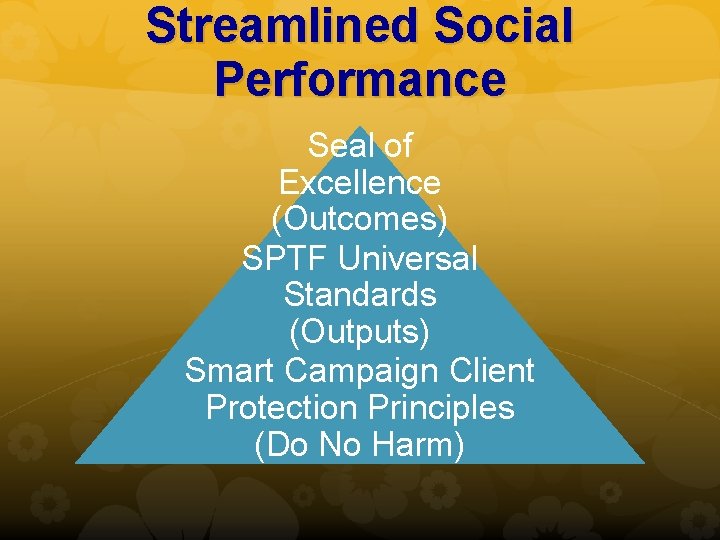 Streamlined Social Performance

Seal of Excellence (Outcomes)

SPTF Universal Standards (Outputs)

Smart Campaign Client Protection Principles (Do No Harm)